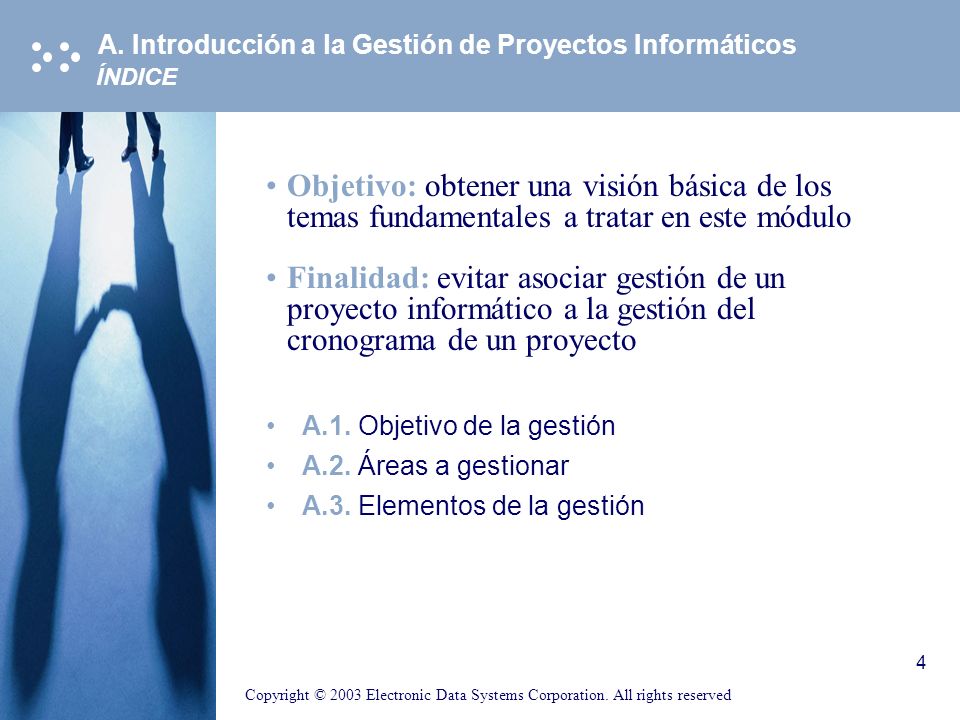 A. Introducción a la Gestión de Proyectos Informáticos
ÍNDICE

• Objetivo: obtener una visión básica de los temas fundamentales a tratar en este módulo

• Finalidad: evitar asociar gestión de un proyecto informático a la gestión del cronograma de un proyecto

• A.1. Objetivo de la gestión
• A.2. Áreas a gestionar
• A.3. Elementos de la gestión

4

Copyright © 2003 Electronic Data Systems Corporation. All rights reserved